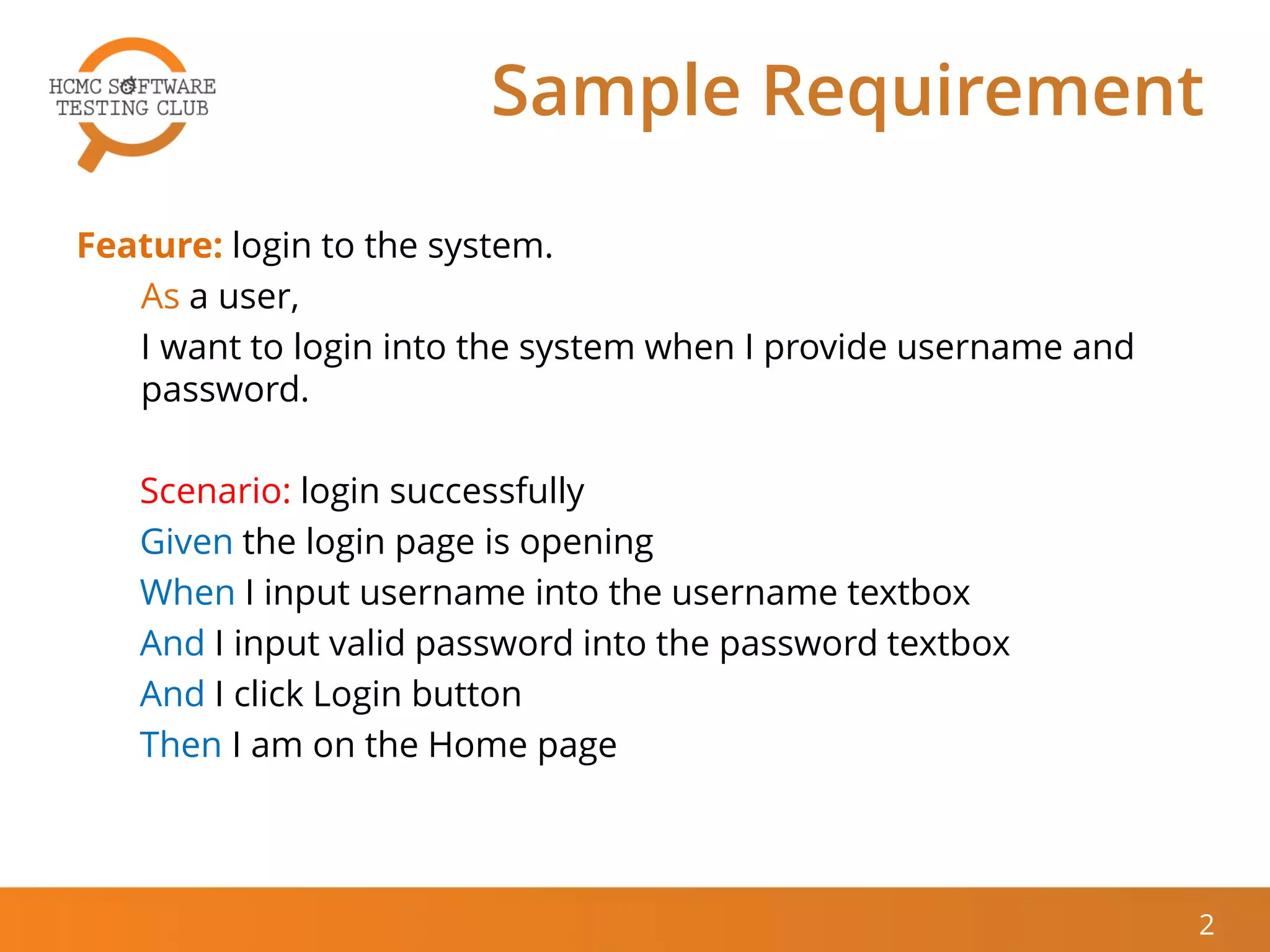 HCMC SOFTWARE TESTING CLUB

Sample Requirement

Feature: login to the system.

As a user,

I want to login into the system when I provide username and password.

Scenario: login successfully

Given the login page is opening

When I input username into the username textbox

And I input valid password into the password textbox

And I click Login button

Then I am on the Home page

2